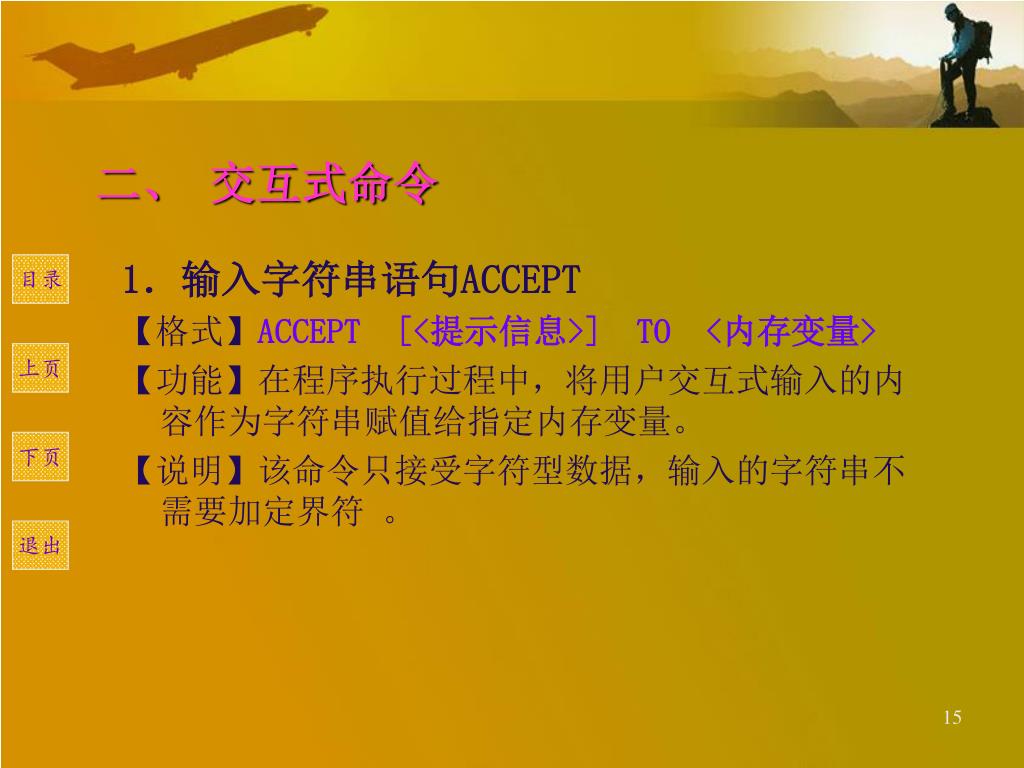 二、 交互式命令

目录

上页

下页

退出

1．输入字符串语句ACCEPT

【格式】ACCEPT ［<提示信息>］ TO <内存变量>

【功能】在程序执行过程中，将用户交互式输入的内容作为字符串赋值给指定内存变量。

【说明】该命令只接受字符型数据，输入的字符串不需要加定界符 。

15